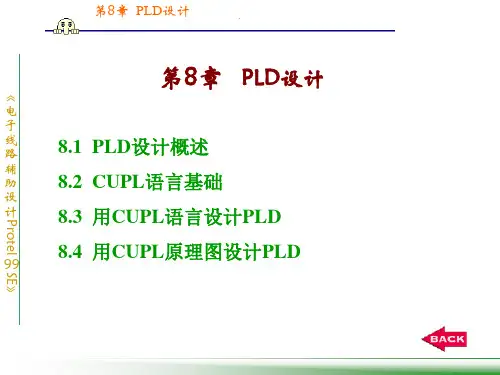 第8章 PLD设计

《电子线路辅助设计Protel 99 SE》

第8章 PLD设计

8.1 PLD设计概述

8.2 CUPL语言基础

8.3 用CUPL语言设计PLD

8.4 用CUPL原理图设计PLD

BACK